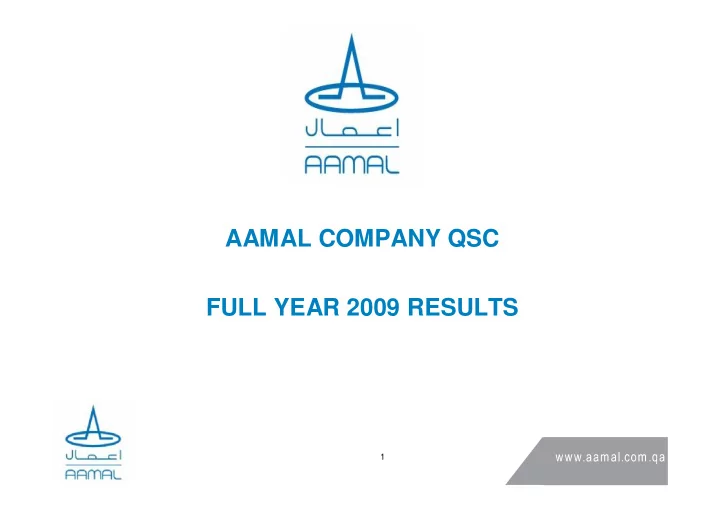 اعمال
AAMAL

AAMAL COMPANY QSC

FULL YEAR 2009 RESULTS

اعمال
AAMAL

1

www.aamal.com.qa